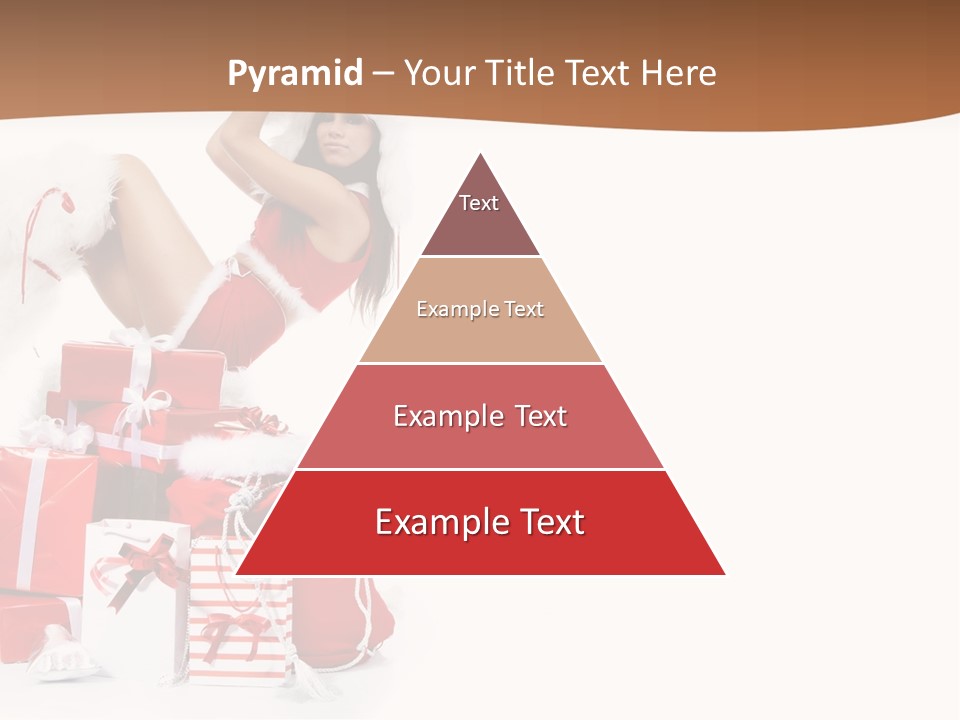 Pyramid – Your Title Text Here

Text

Example Text

Example Text

Example Text